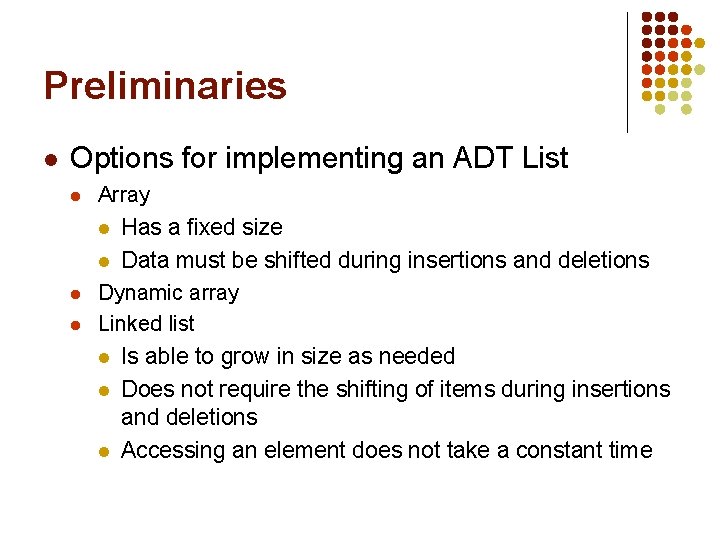 Preliminaries

- Options for implementing an ADT List
  - Array
    - Has a fixed size
    - Data must be shifted during insertions and deletions
  - Dynamic array
  - Linked list
    - Is able to grow in size as needed
    - Does not require the shifting of items during insertions and deletions
    - Accessing an element does not take a constant time